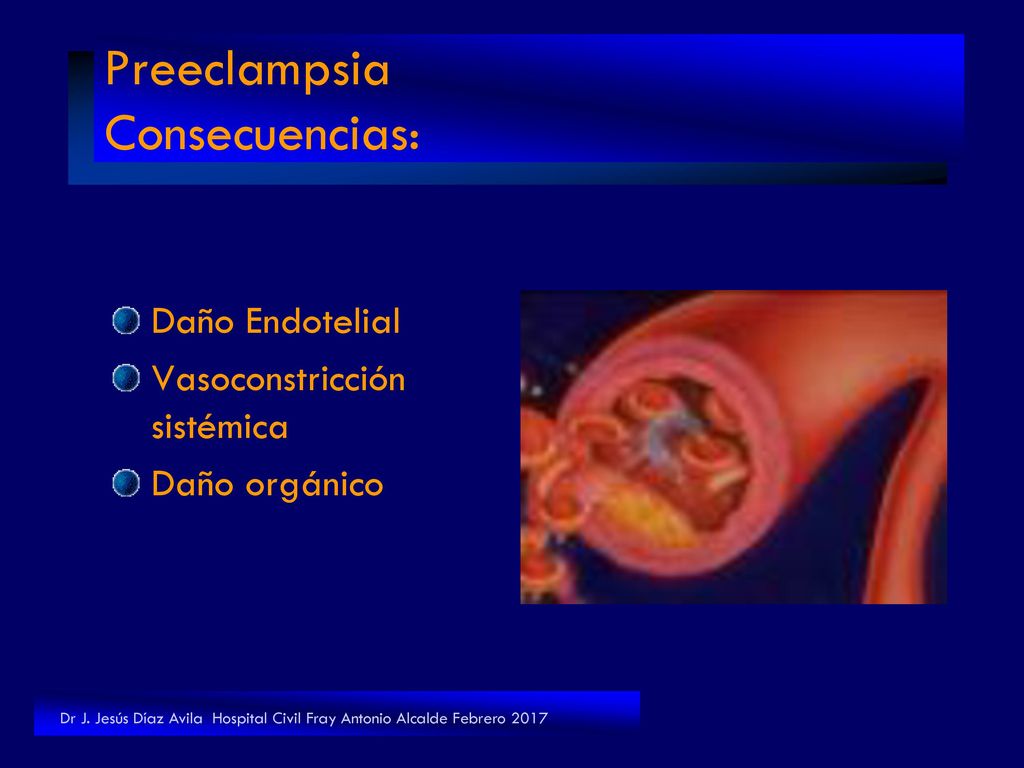 Preeclampsia
Consecuencias:

Daño Endotelial

Vasoconstricción sistémica

Daño orgánico

Dr J. Jesús Díaz Avila Hospital Civil Fray Antonio Alcalde Febrero 2017